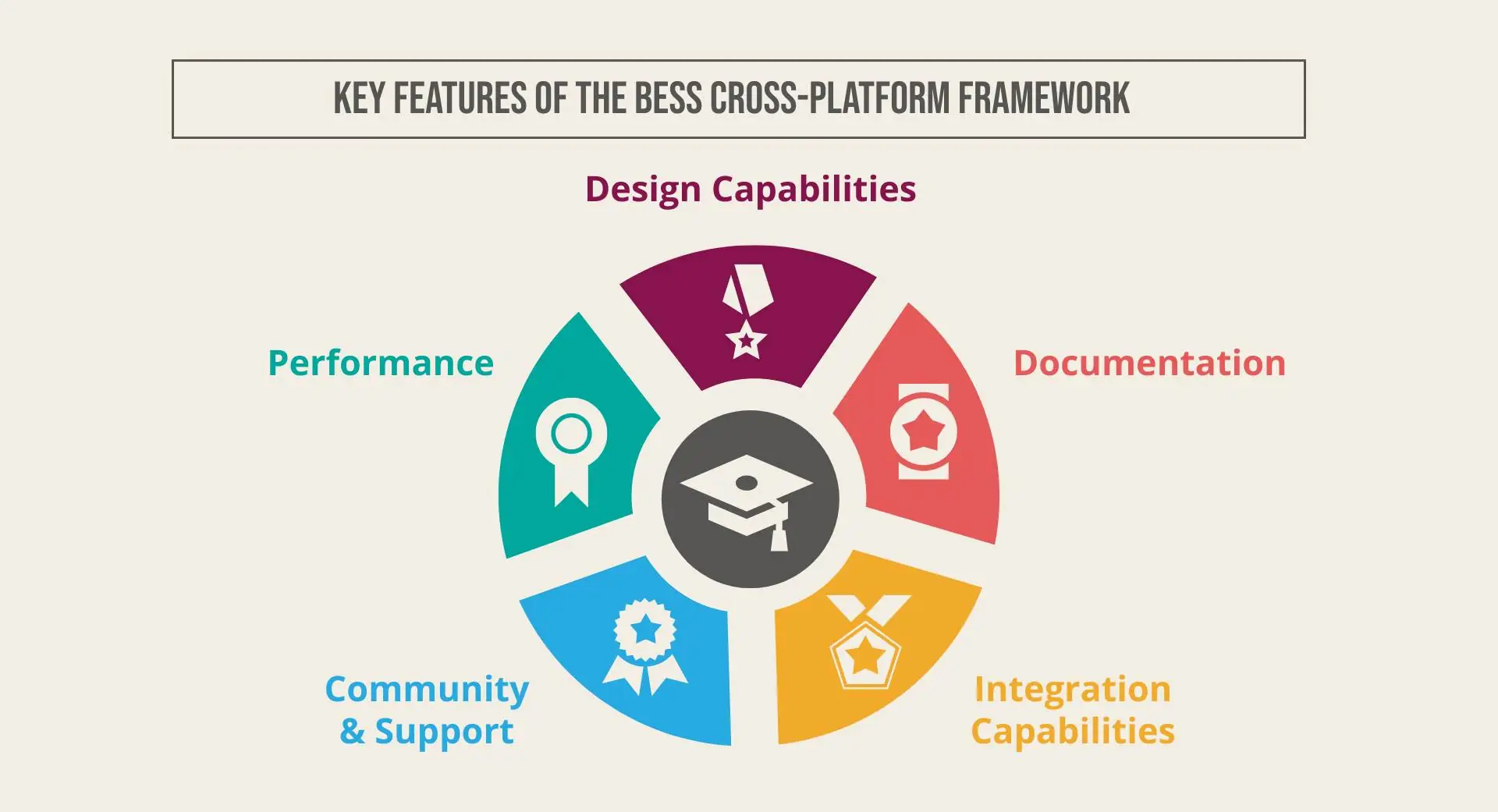 KEY FEATURES OF THE BESS CROSS-PLATFORM FRAMEWORK

Design Capabilities

Performance

Documentation

Community & Support

Integration Capabilities